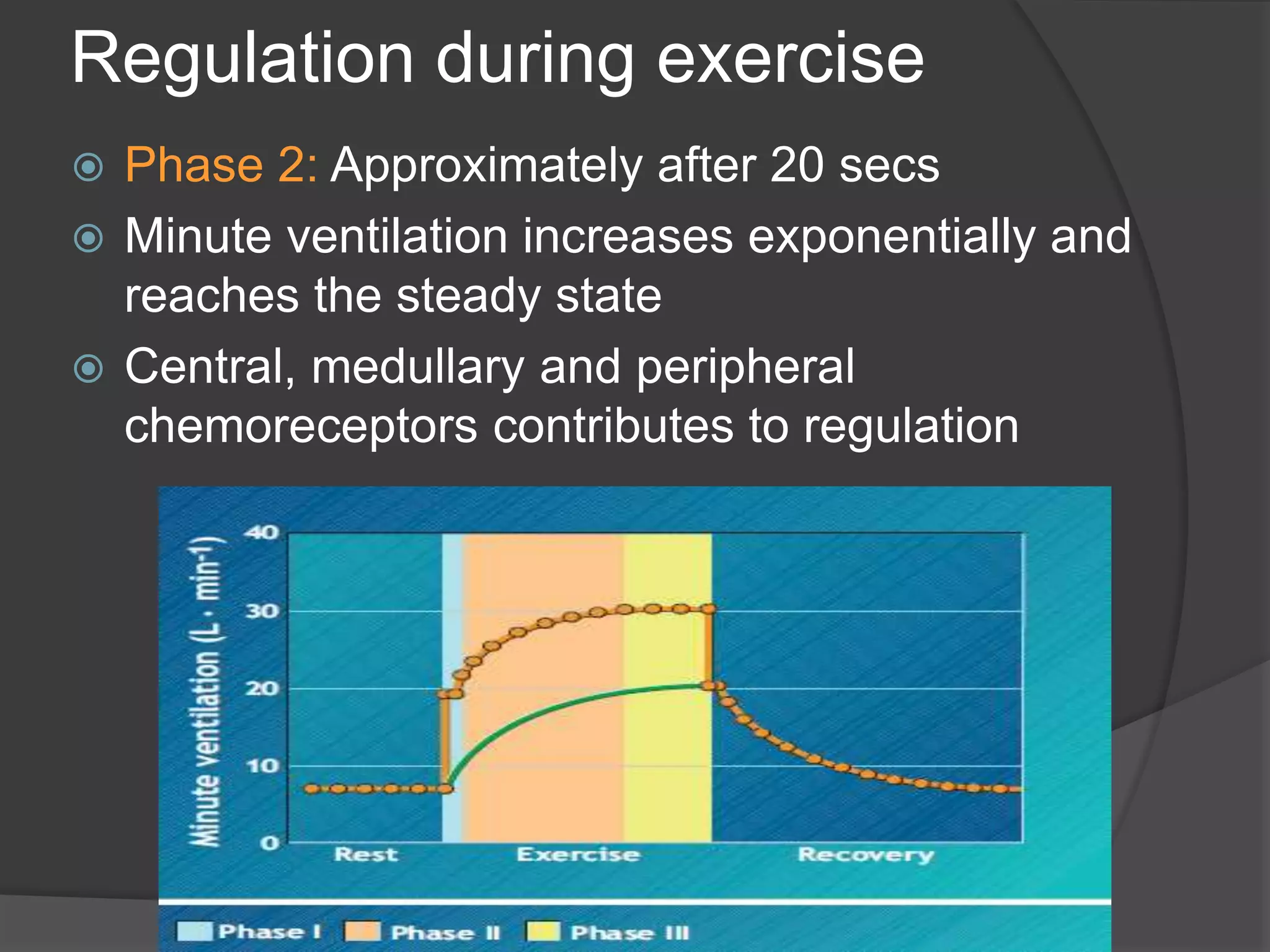 Regulation during exercise

Phase 2: Approximately after 20 secs

Minute ventilation increases exponentially and reaches the steady state

Central, medullary and peripheral chemoreceptors contributes to regulation

Minute ventilation (L · min$^{-1}$)

40

30

20

10

0

Rest

Exercise

Recovery

Phase I

Phase II

Phase III